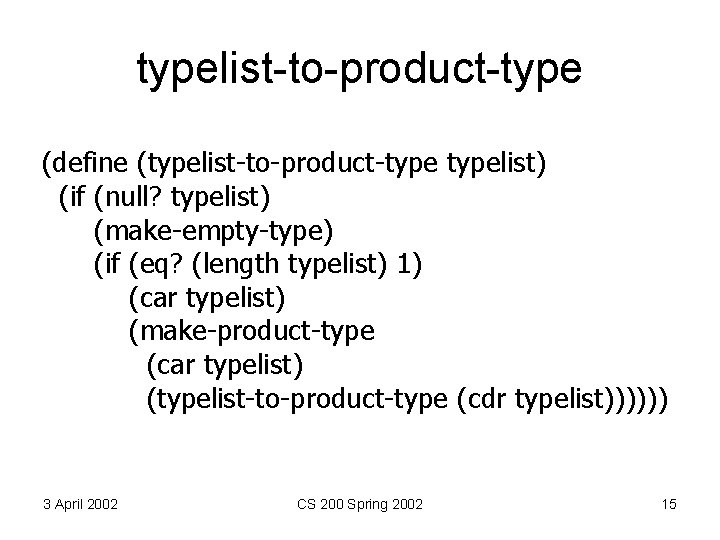 typelist-to-product-type

(define (typelist-to-product-type typelist)
  (if (null? typelist)
      (make-empty-type)
      (if (eq? (length typelist) 1)
          (car typelist)
          (make-product-type
            (car typelist)
            (typelist-to-product-type (cdr typelist))))))

3 April 2002

CS 200 Spring 2002

15